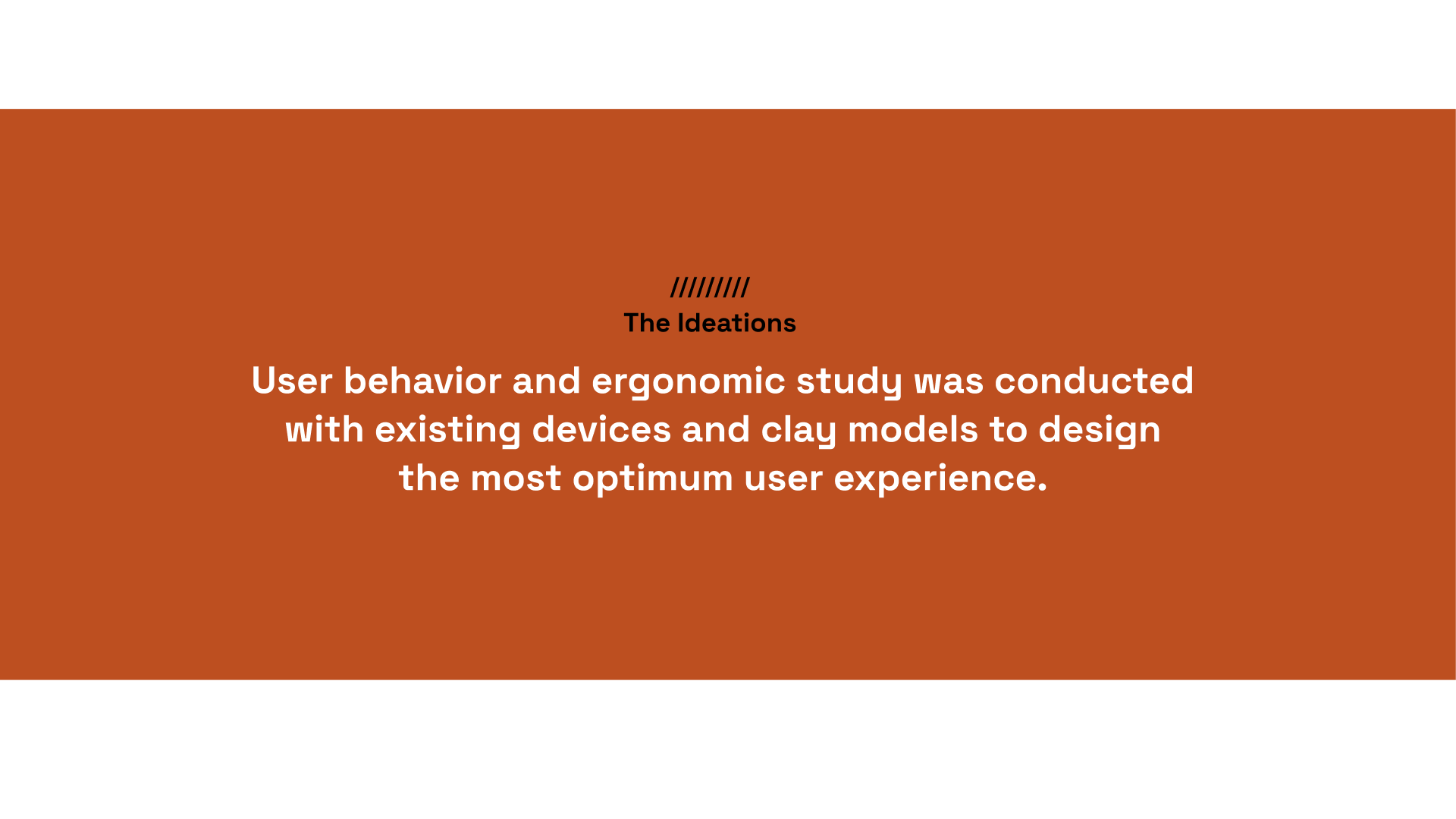 /////////
The Ideations

User behavior and ergonomic study was conducted with existing devices and clay models to design the most optimum user experience.